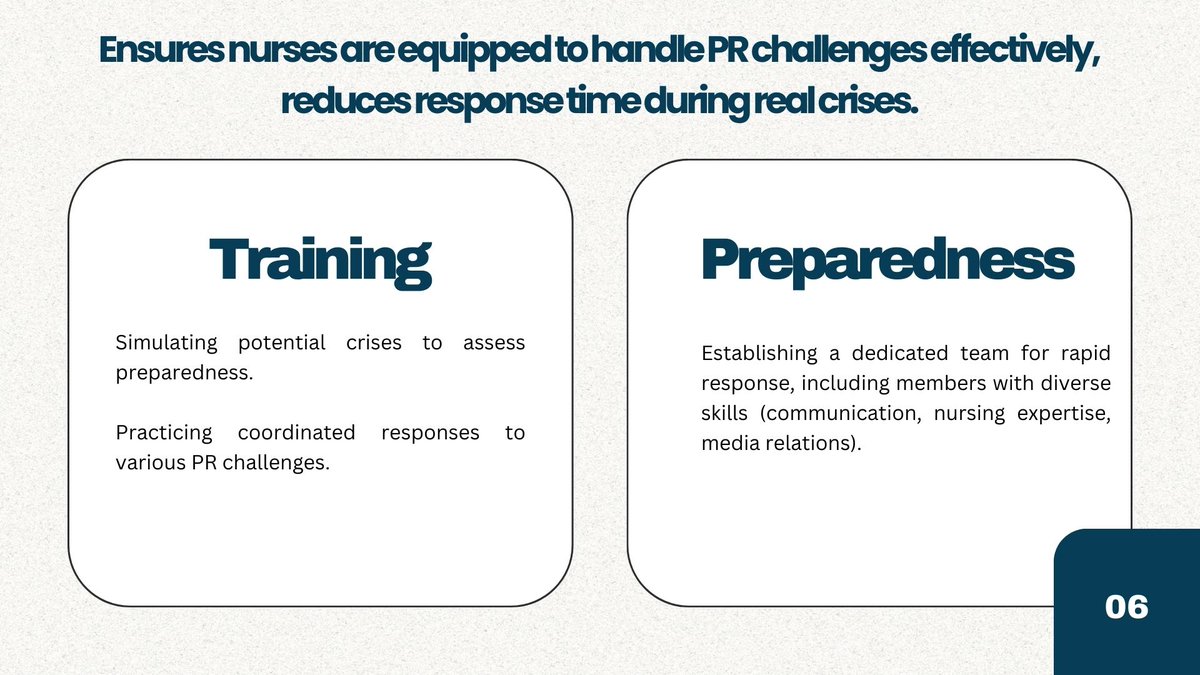 Ensures nurses are equipped to handle PR challenges effectively, reduces response time during real crises.

Training

Simulating potential crises to assess preparedness.

Practicing coordinated responses to various PR challenges.

Preparedness

Establishing a dedicated team for rapid response, including members with diverse skills (communication, nursing expertise, media relations).

06